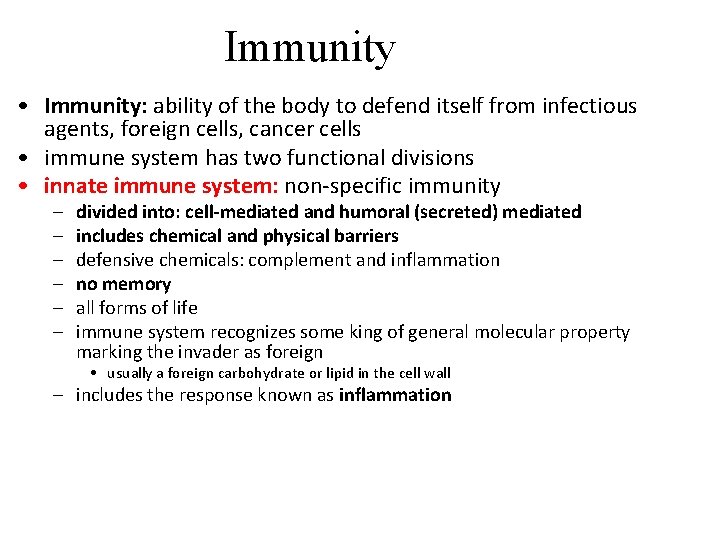 Immunity

• Immunity: ability of the body to defend itself from infectious agents, foreign cells, cancer cells
• immune system has two functional divisions
• innate immune system: non-specific immunity
– divided into: cell-mediated and humoral (secreted) mediated
– includes chemical and physical barriers
– defensive chemicals: complement and inflammation
– no memory
– all forms of life
– immune system recognizes some king of general molecular property marking the invader as foreign
• usually a foreign carbohydrate or lipid in the cell wall
– includes the response known as inflammation